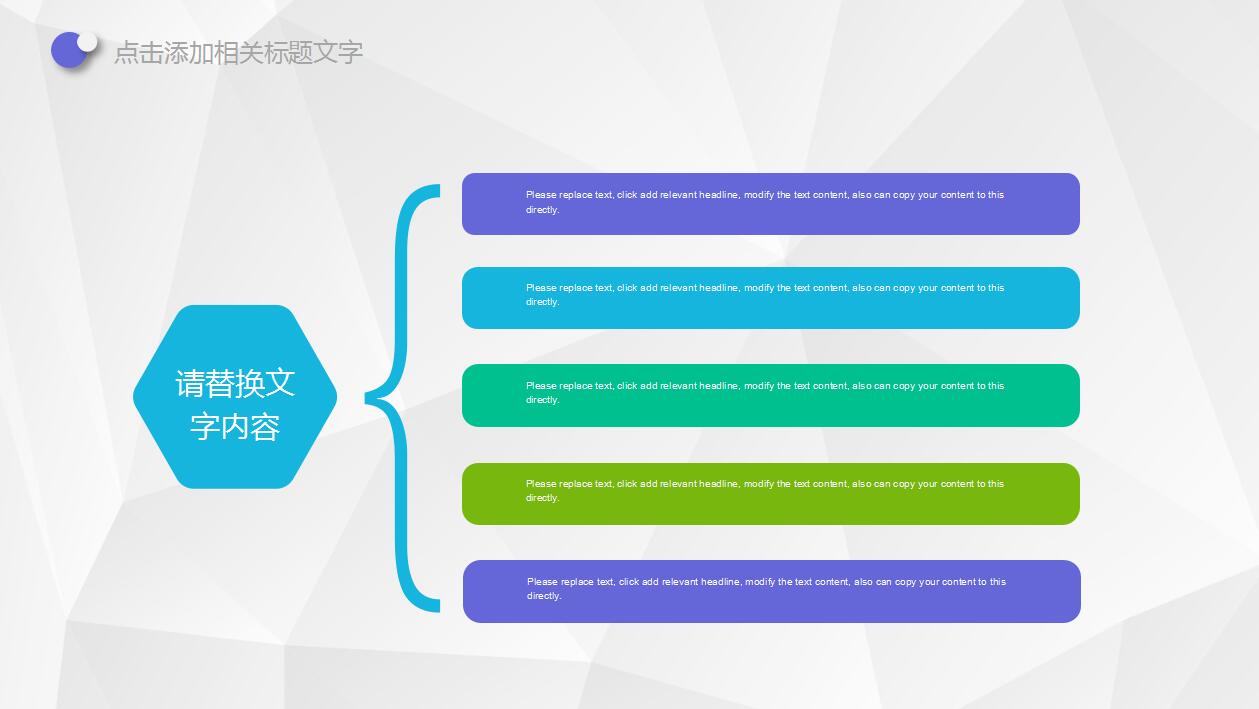 点击添加相关标题文字

请替换文字内容

Please replace text, click add relevant headline, modify the text content, also can copy your content to this directly.

Please replace text, click add relevant headline, modify the text content, also can copy your content to this directly.

Please replace text, click add relevant headline, modify the text content, also can copy your content to this directly.

Please replace text, click add relevant headline, modify the text content, also can copy your content to this directly.

Please replace text, click add relevant headline, modify the text content, also can copy your content to this directly.